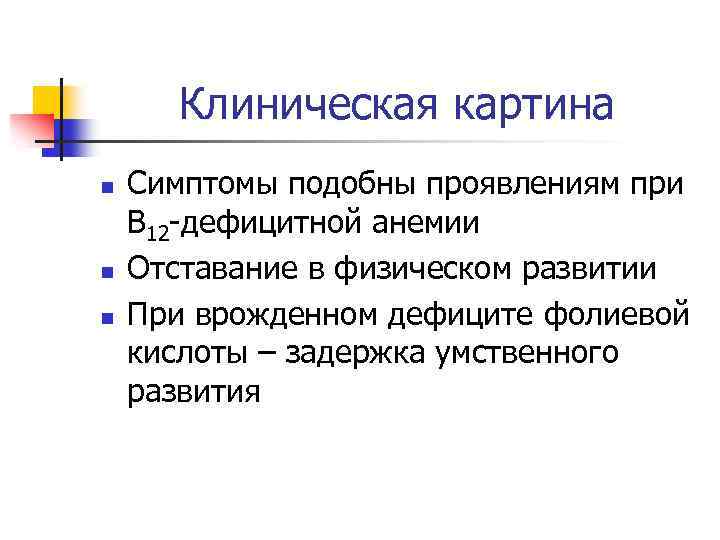 Клиническая картина

- Симптомы подобны проявлениям при $B_{12}$-дефицитной анемии
- Отставание в физическом развитии
- При врожденном дефиците фолиевой кислоты – задержка умственного развития